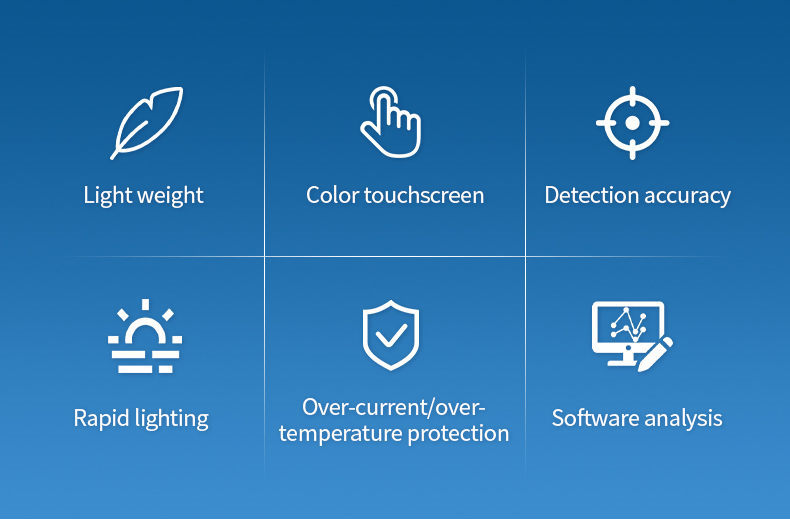 Light weight

Color touchscreen

Detection accuracy

Rapid lighting

Over-current/over-temperature protection

Software analysis